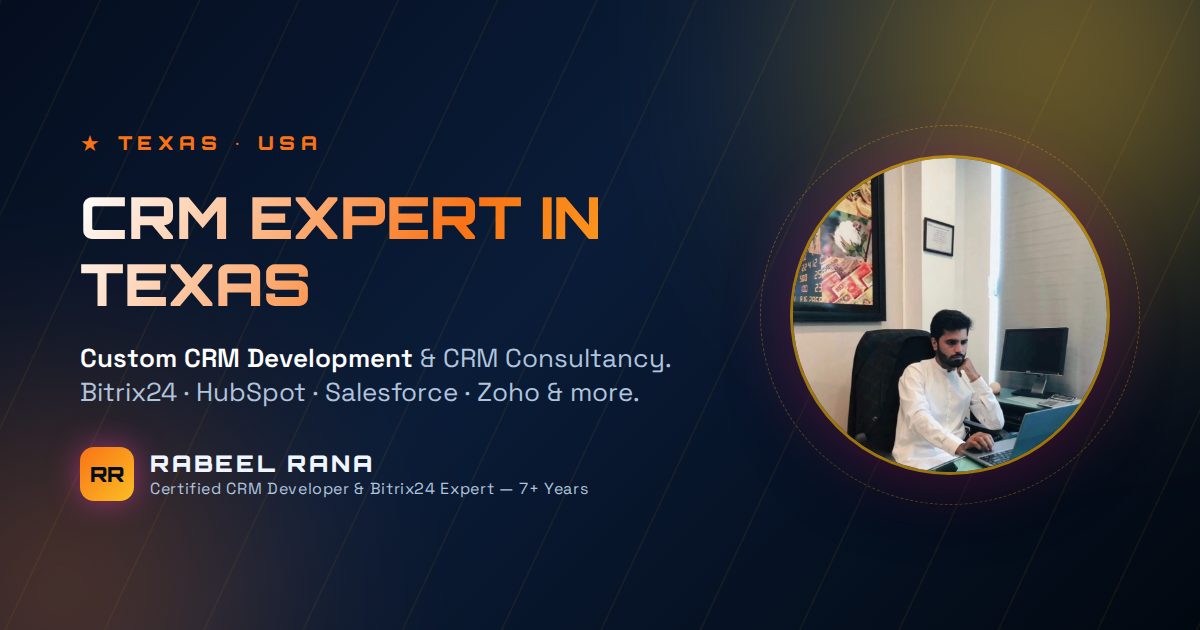 ★ TEXAS · USA

CRM EXPERT IN TEXAS

Custom CRM Development & CRM Consultancy. Bitrix24 · HubSpot · Salesforce · Zoho & more.

RR

RABEEL RANA

Certified CRM Developer & Bitrix24 Expert — 7+ Years